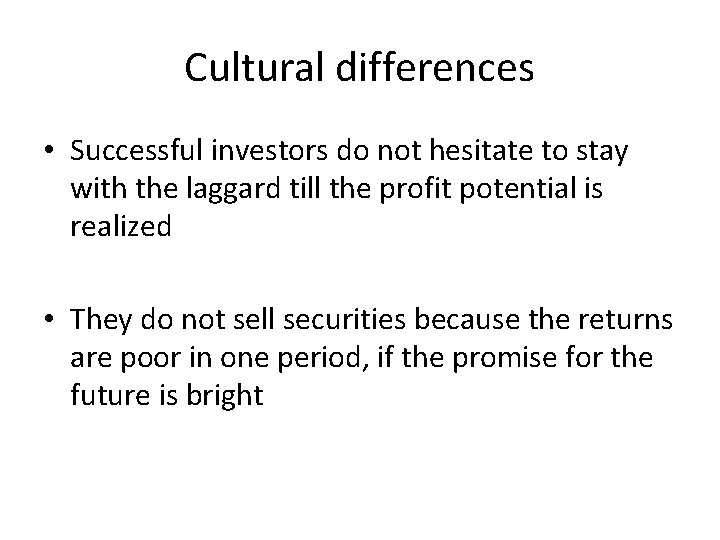 Cultural differences

• Successful investors do not hesitate to stay with the laggard till the profit potential is realized

• They do not sell securities because the returns are poor in one period, if the promise for the future is bright